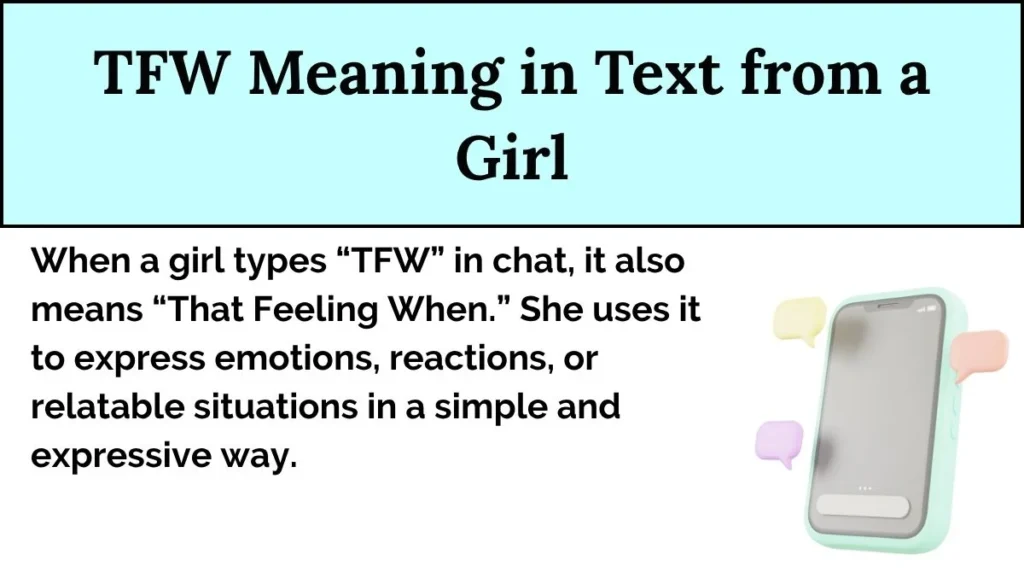 TFW Meaning in Text from a Girl

When a girl types “TFW” in chat, it also means “That Feeling When.” She uses it to express emotions, reactions, or relatable situations in a simple and expressive way.